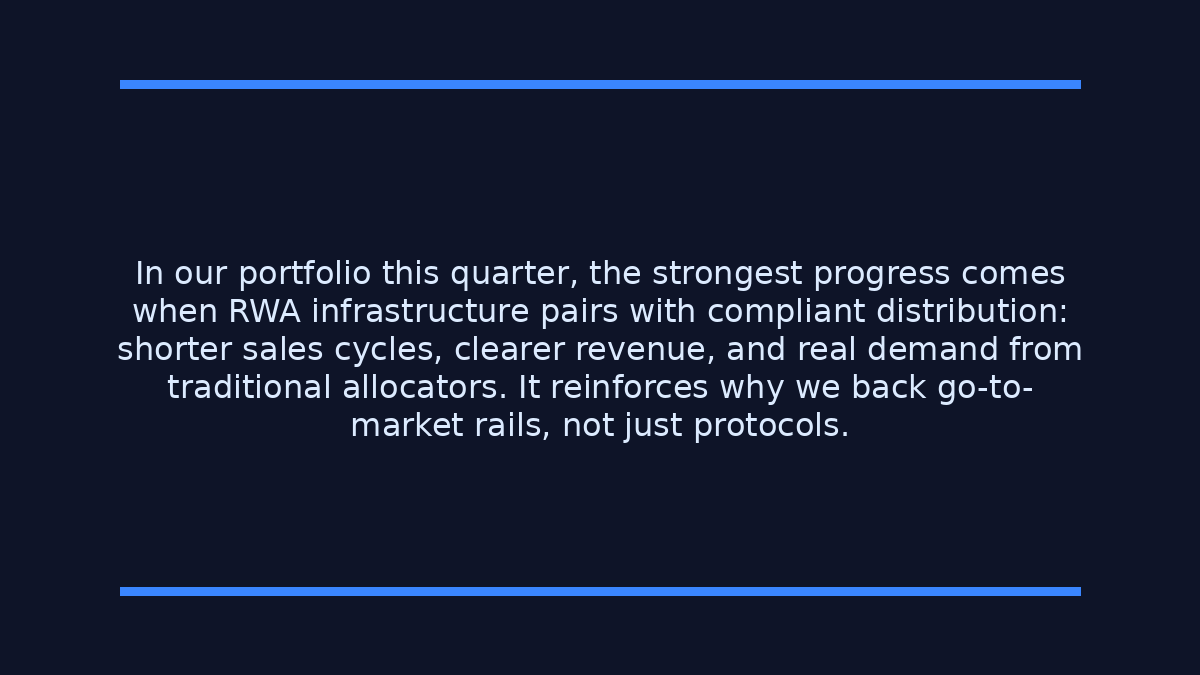 In our portfolio this quarter, the strongest progress comes when RWA infrastructure pairs with compliant distribution: shorter sales cycles, clearer revenue, and real demand from traditional allocators. It reinforces why we back go-to-market rails, not just protocols.